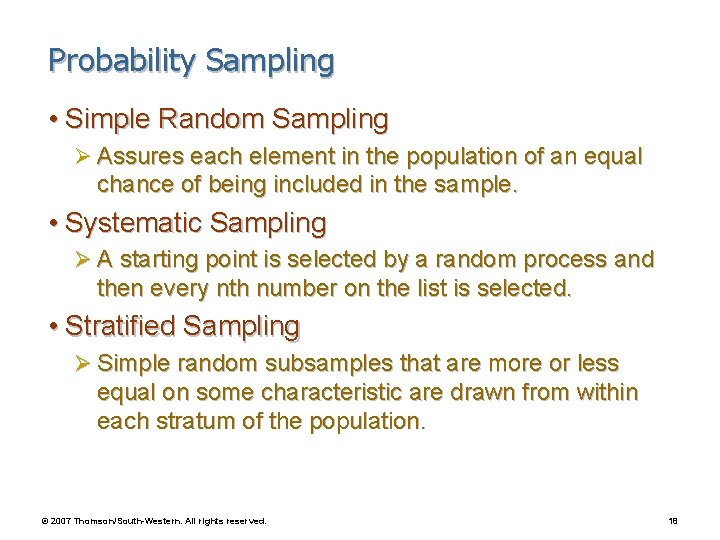 Probability Sampling

• Simple Random Sampling

➢ Assures each element in the population of an equal chance of being included in the sample.

• Systematic Sampling

➢ A starting point is selected by a random process and then every nth number on the list is selected.

• Stratified Sampling

➢ Simple random subsamples that are more or less equal on some characteristic are drawn from within each stratum of the population.

© 2007 Thomson/South-Western. All rights reserved.

18